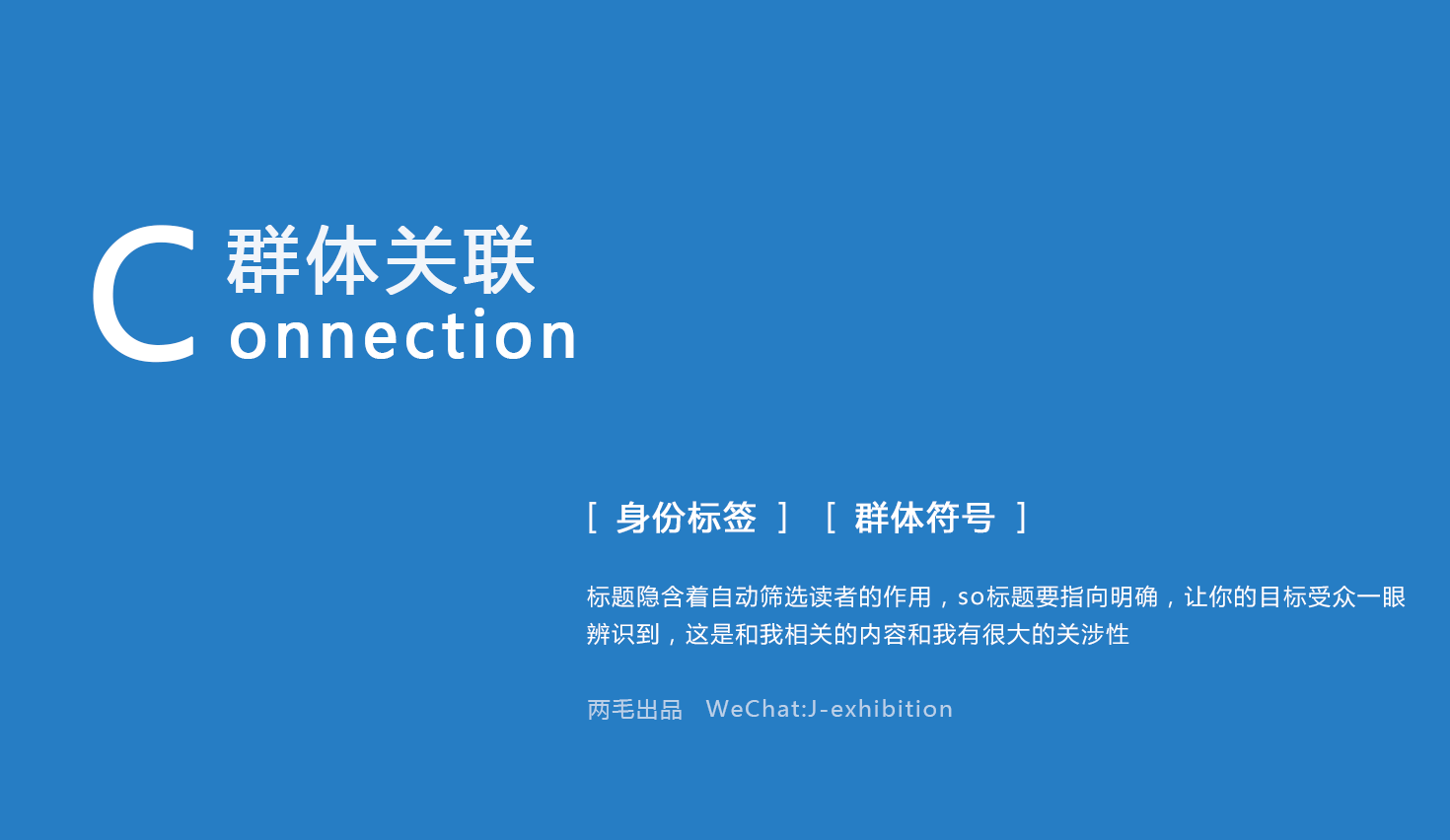 C 群体关联
onnection

[ 身份标签 ] [ 群体符号 ]

标题隐含着自动筛选读者的作用，so标题要指向明确，让你的目标受众一眼辨识到，这是和我相关的内容和我有很大的关涉性

两毛出品 WeChat:J-exhibition